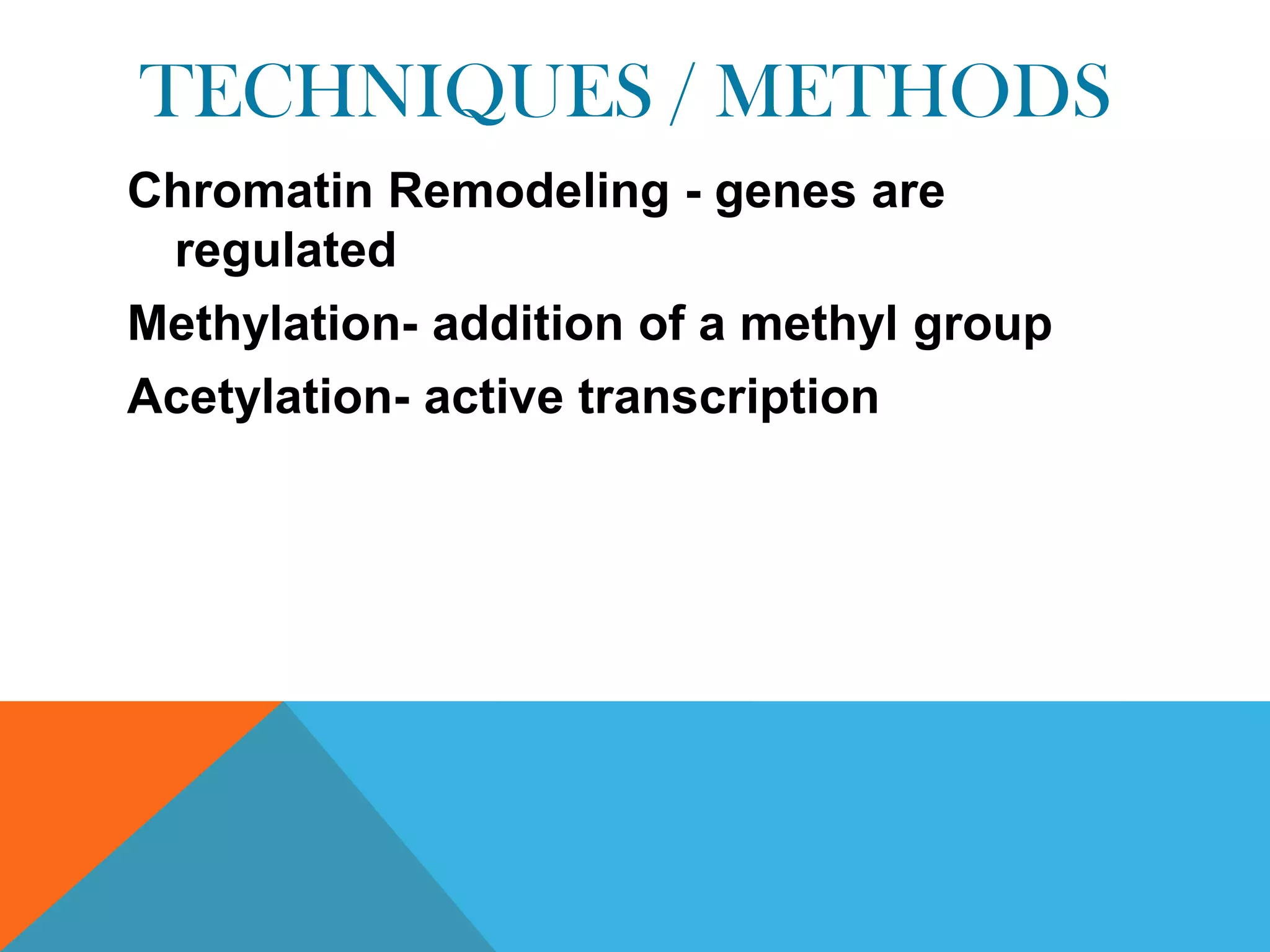 TECHNIQUES / METHODS

Chromatin Remodeling - genes are regulated

Methylation- addition of a methyl group

Acetylation- active transcription